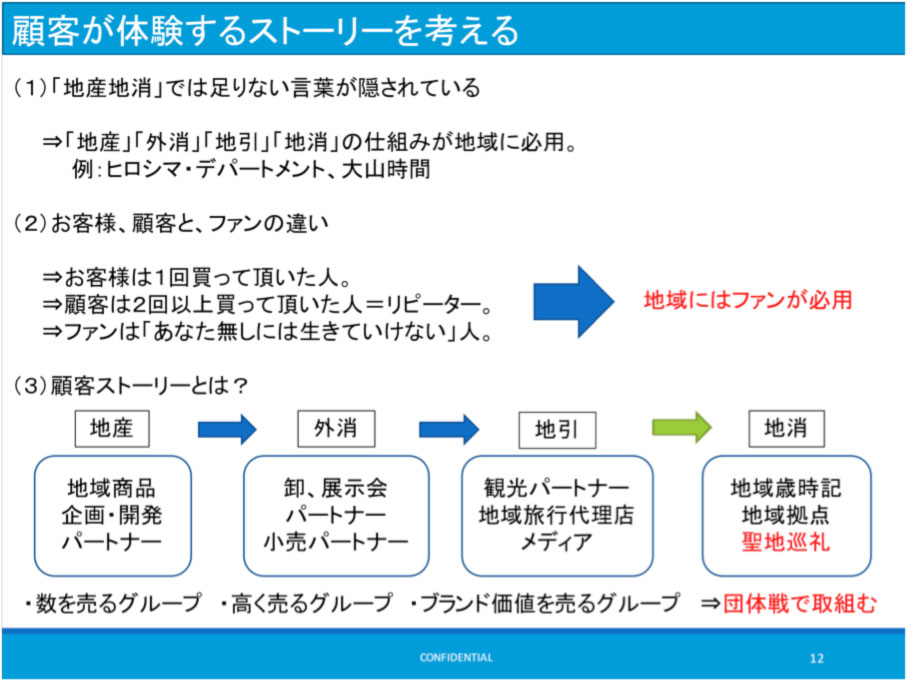 顧客が体験するストーリーを考える

（1）「地産地消」では足りない言葉が隠されている

⇒「地産」「外消」「地引」「地消」の仕組みが地域に必用。
例：ヒロシマ・デパートメント、大山時間

（2）お客様、顧客と、ファンの違い

⇒お客様は1回買って頂いた人。
⇒顧客は2回以上買って頂いた人＝リピーター。
⇒ファンは「あなた無しには生きていけない」人。

地域にはファンが必用

（3）顧客ストーリーとは？

地産

地域商品
企画・開発
パートナー

外消

卸、展示会
パートナー
小売パートナー

地引

観光パートナー
地域旅行代理店
メディア

地消

地域歳時記
地域拠点
聖地巡礼

・数を売るグループ　・高く売るグループ　・ブランド価値を売るグループ　⇒団体戦で取組む

CONFIDENTIAL

12